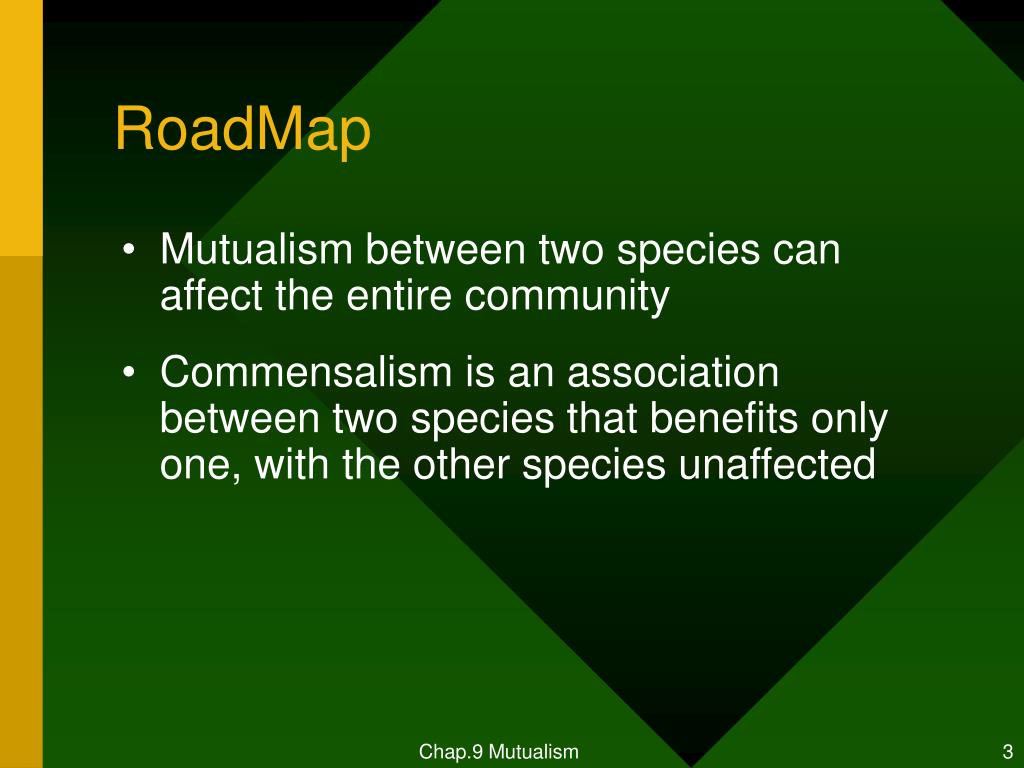 RoadMap

• Mutualism between two species can affect the entire community

• Commensalism is an association between two species that benefits only one, with the other species unaffected

Chap.9 Mutualism

3